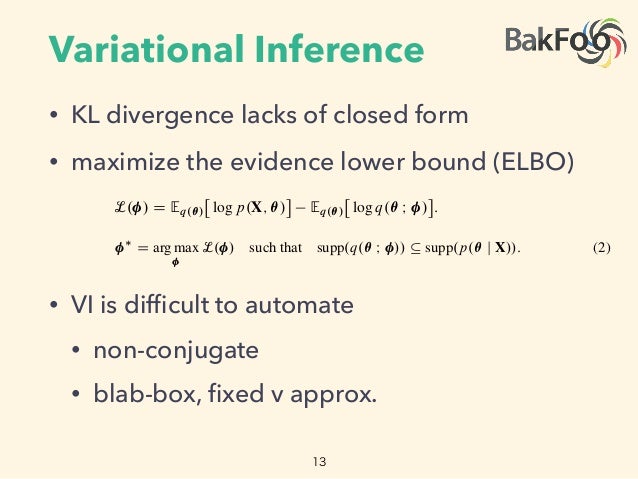 Variational Inference

BakFoo

• KL divergence lacks of closed form

• maximize the evidence lower bound (ELBO)

$\mathcal{L}(\boldsymbol{\phi}) = \mathbb{E}_{q(\boldsymbol{\theta})}\big[\log p(\mathbf{X}, \boldsymbol{\theta})\big] - \mathbb{E}_{q(\boldsymbol{\theta})}\big[\log q(\boldsymbol{\theta}\,;\boldsymbol{\phi})\big].$

$\boldsymbol{\phi}^* = \arg\max_{\boldsymbol{\phi}} \mathcal{L}(\boldsymbol{\phi}) \quad \text{such that} \quad \text{supp}(q(\boldsymbol{\theta}\,;\boldsymbol{\phi})) \subseteq \text{supp}(p(\boldsymbol{\theta} \mid \mathbf{X})).$ (2)

• VI is difficult to automate

• non-conjugate

• blab-box, fixed v approx.

13